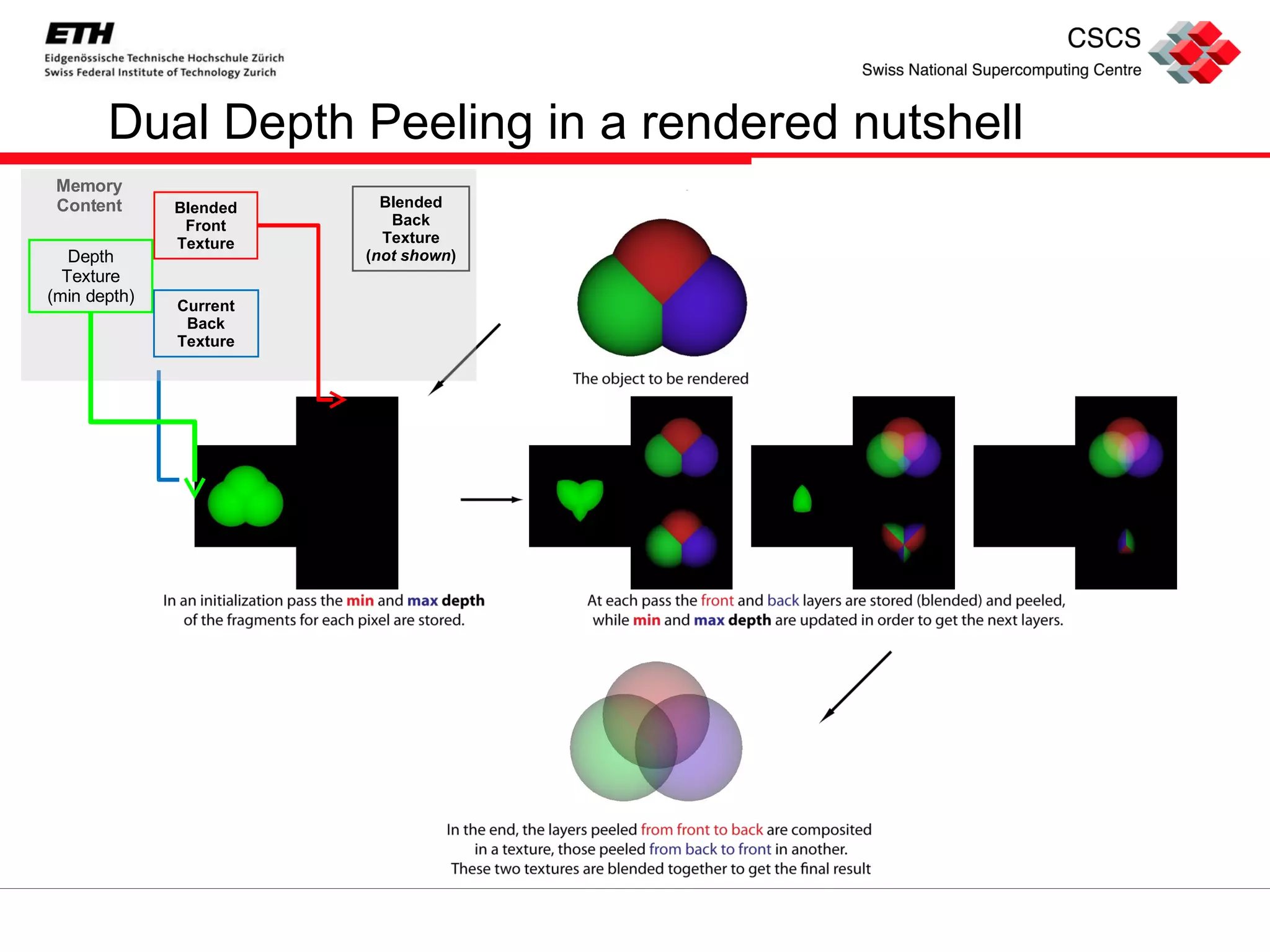 ETH
Eidgenössische Technische Hochschule Zürich
Swiss Federal Institute of Technology Zurich

CSCS
Swiss National Supercomputing Centre

Dual Depth Peeling in a rendered nutshell

Memory Content

Blended Front Texture

Blended Back Texture (not shown)

Depth Texture (min depth)

Current Back Texture

The object to be rendered

In an initialization pass the min and max depth of the fragments for each pixel are stored.

At each pass the front and back layers are stored (blended) and peeled, while min and max depth are updated in order to get the next layers.

In the end, the layers peeled from front to back are composited in a texture, those peeled from back to front in another. These two textures are blended together to get the final result